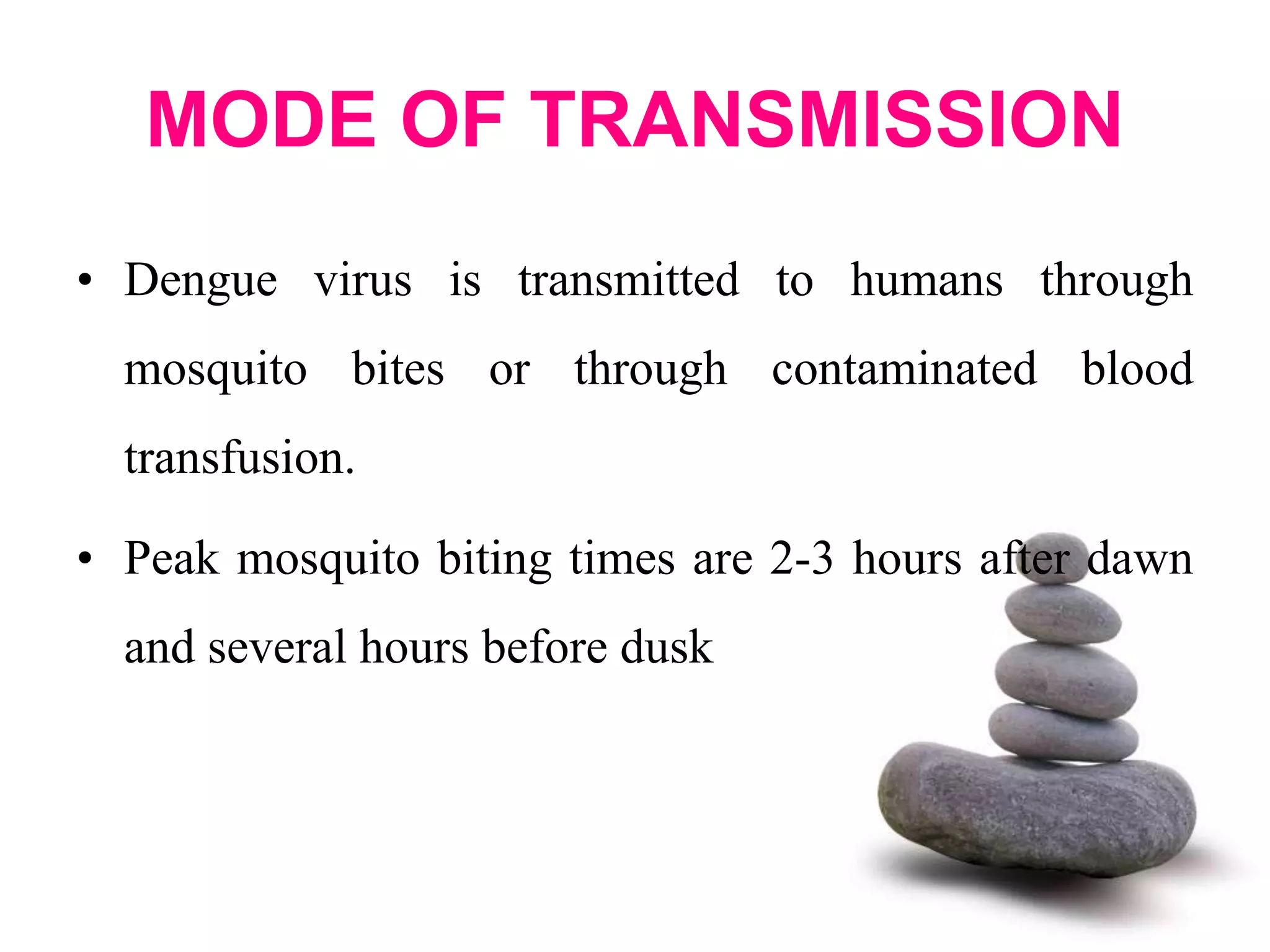 MODE OF TRANSMISSION

• Dengue virus is transmitted to humans through mosquito bites or through contaminated blood transfusion.

• Peak mosquito biting times are 2-3 hours after dawn and several hours before dusk